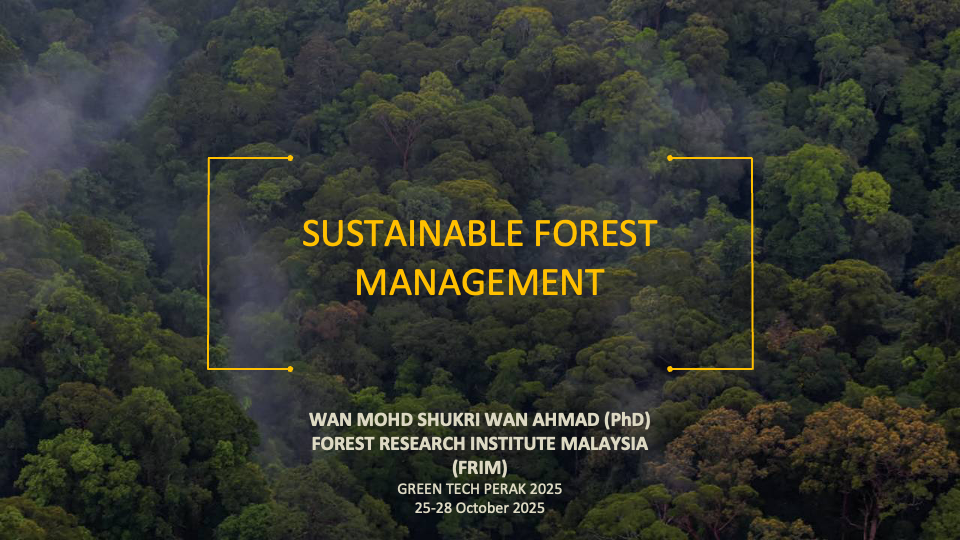 SUSTAINABLE FOREST MANAGEMENT

WAN MOHD SHUKRI WAN AHMAD (PhD)
FOREST RESEARCH INSTITUTE MALAYSIA (FRIM)
GREEN TECH PERAK 2025
25-28 October 2025